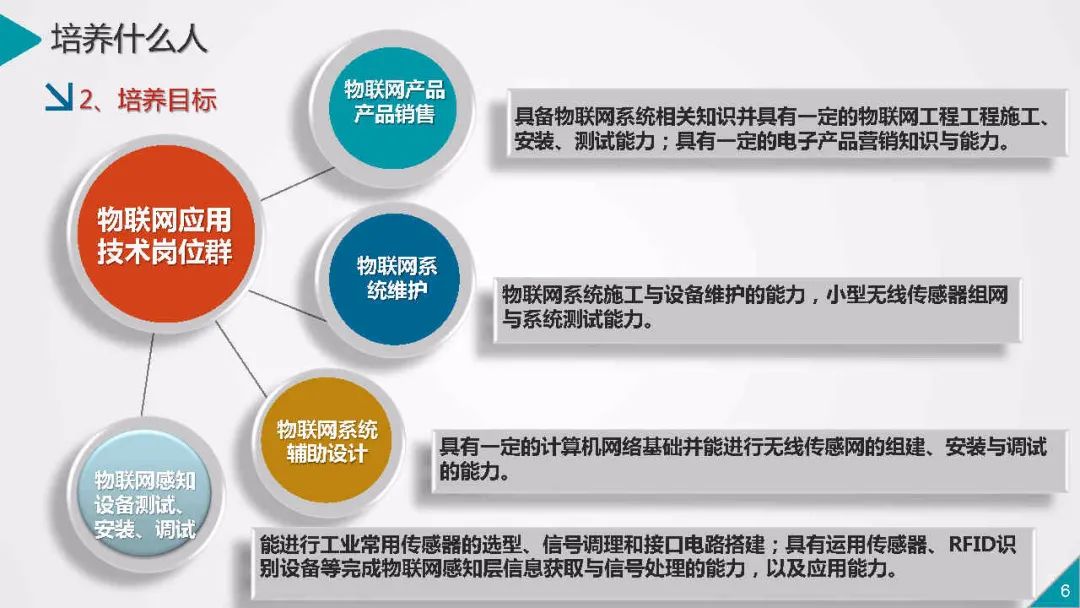 培养什么人

2、培养目标

物联网应用技术岗位群

物联网产品产品销售

具备物联网系统相关知识并具有一定的物联网工程工程施工、安装、测试能力；具有一定的电子产品营销知识与能力。

物联网系统维护

物联网系统施工与设备维护的能力，小型无线传感器组网与系统测试能力。

物联网系统辅助设计

具有一定的计算机网络基础并能进行无线传感网的组建、安装与调试的能力。

物联网感知设备测试、安装、调试

能进行工业常用传感器的选型、信号调理和接口电路搭建；具有运用传感器、RFID识别设备等完成物联网感知层信息获取与信号处理的能力，以及应用能力。

6